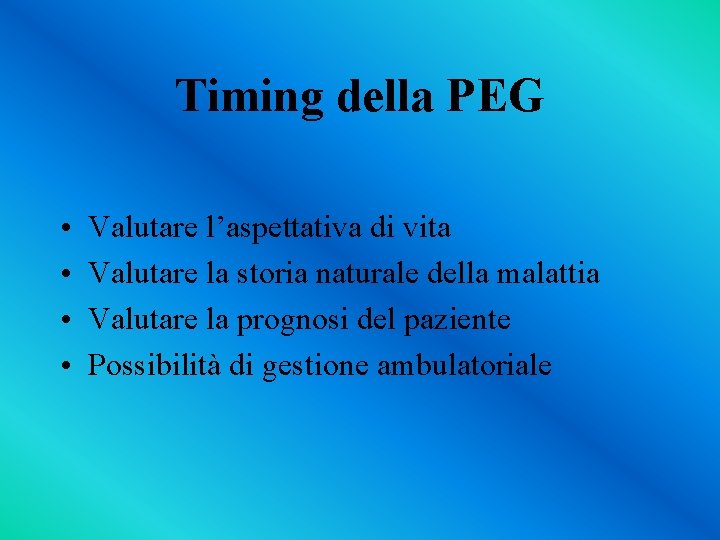 Timing della PEG

• Valutare l’aspettativa di vita
• Valutare la storia naturale della malattia
• Valutare la prognosi del paziente
• Possibilità di gestione ambulatoriale